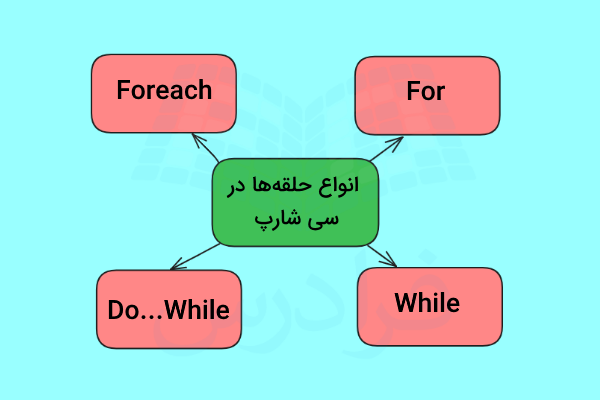 Foreach

For

انواع حلقه‌ها در سی شارپ

Do...While

While

فرادرس